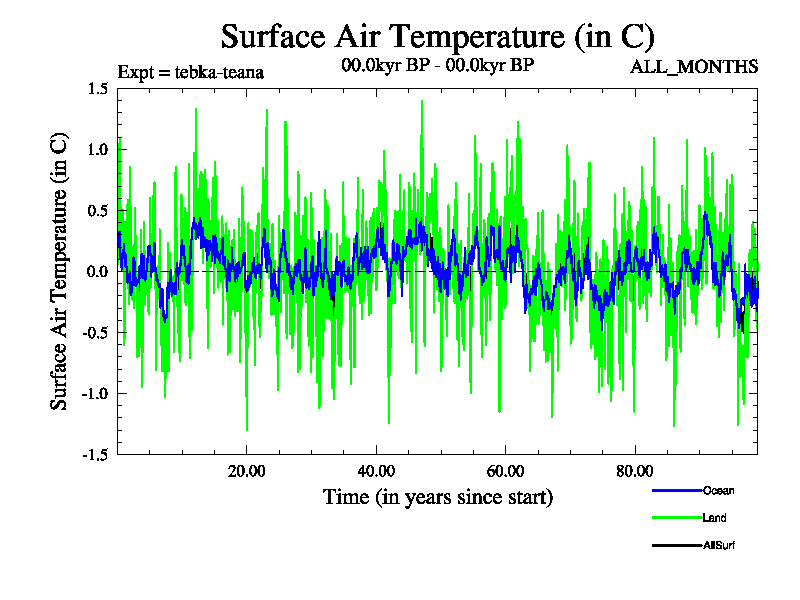 Surface Air Temperature (in C)

Expt = tebka-teana

00.0kyr BP - 00.0kyr BP

ALL_MONTHS

Surface Air Temperature (in C)

1.5
1.0
0.5
0.0
-0.5
-1.0
-1.5

20.00
40.00
60.00
80.00

Time (in years since start)

Ocean
Land
AllSurf